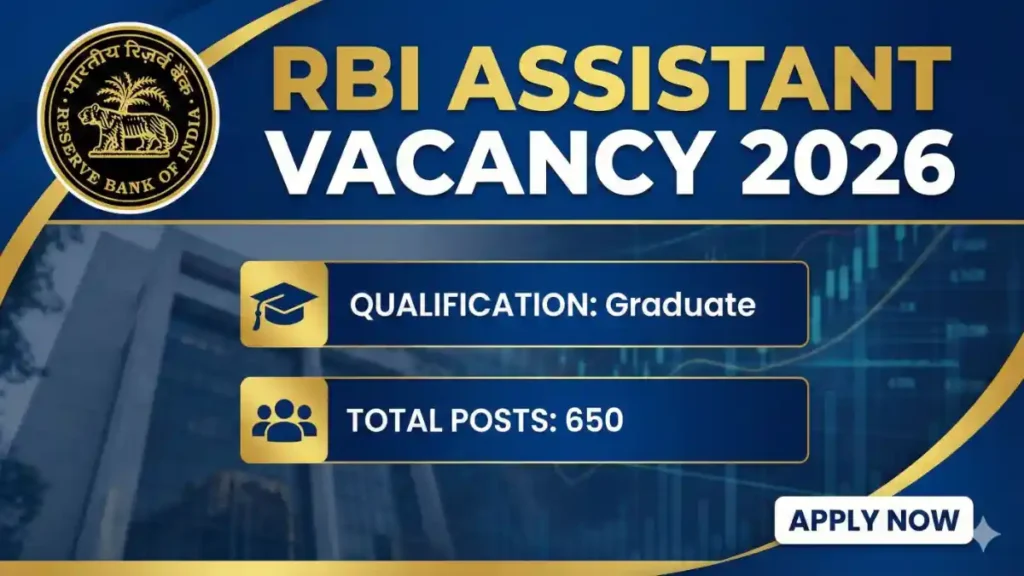 भारतीय रिज़र्व बैंक
RESERVE BANK OF INDIA

RBI ASSISTANT VACANCY 2026

QUALIFICATION: Graduate

TOTAL POSTS: 650

APPLY NOW